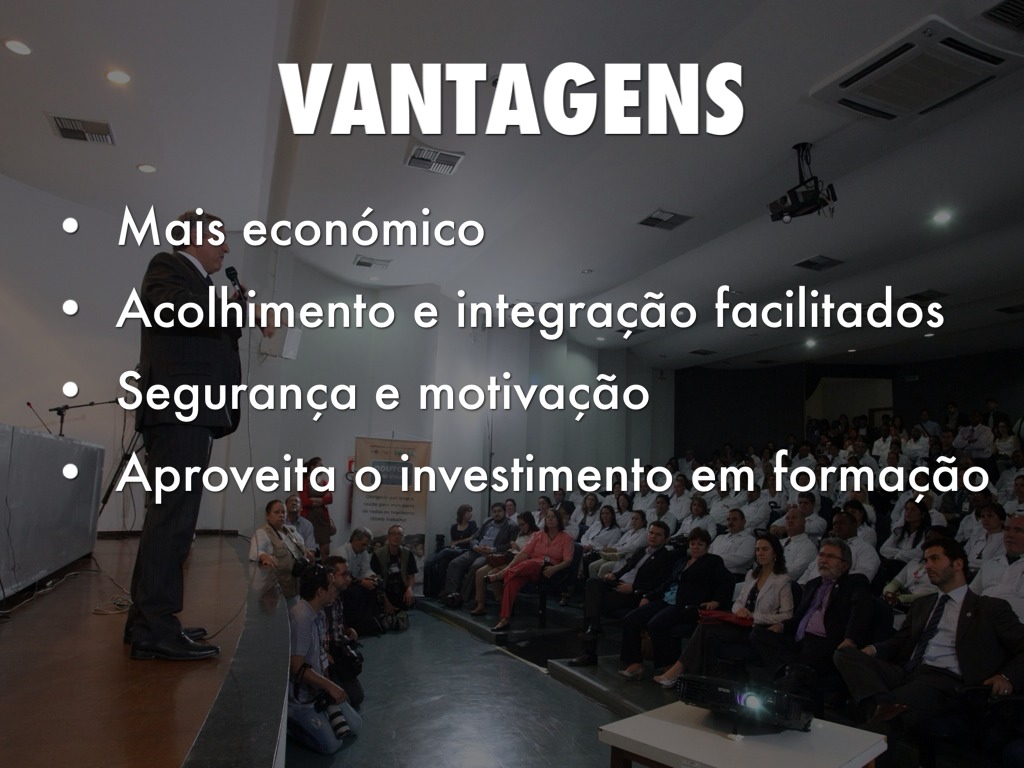 VANTAGENS

• Mais económico
• Acolhimento e integração facilitados
• Segurança e motivação
• Aproveita o investimento em formação